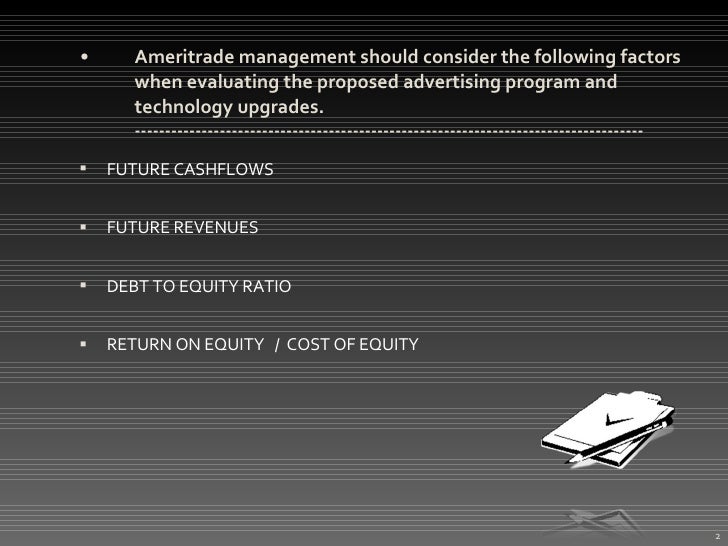 • Ameritrade management should consider the following factors when evaluating the proposed advertising program and technology upgrades.
--------------------------------------------------------------------------------

▪ FUTURE CASHFLOWS

▪ FUTURE REVENUES

▪ DEBT TO EQUITY RATIO

▪ RETURN ON EQUITY / COST OF EQUITY

2